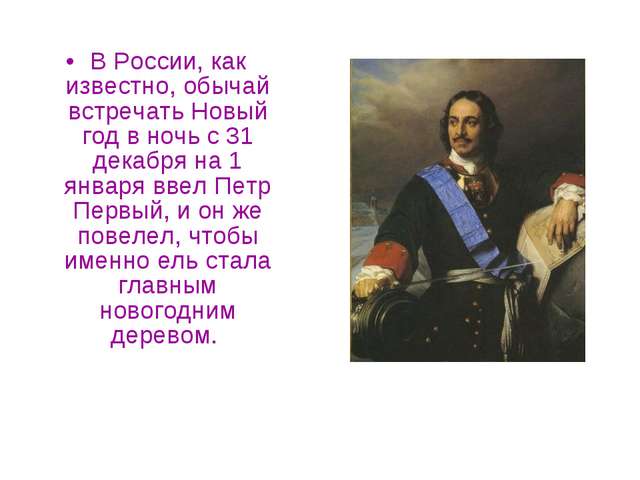 • В России, как известно, обычай встречать Новый год в ночь с 31 декабря на 1 января ввел Петр Первый, и он же повелел, чтобы именно ель стала главным новогодним деревом.